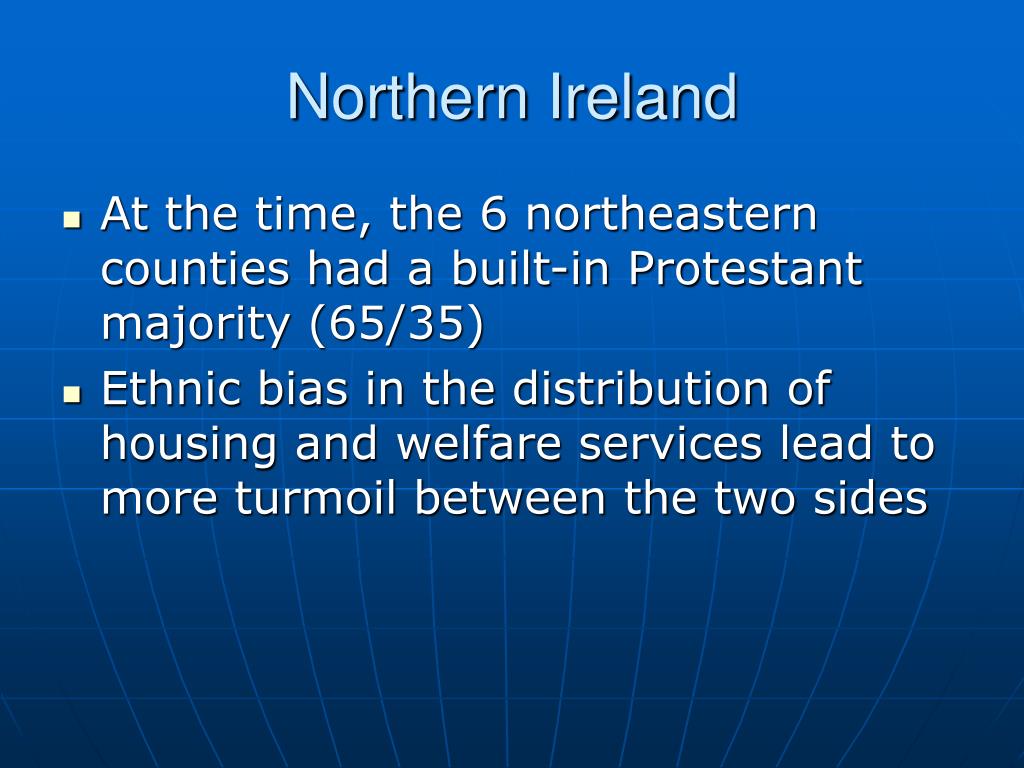 Northern Ireland

- At the time, the 6 northeastern counties had a built-in Protestant majority (65/35)
- Ethnic bias in the distribution of housing and welfare services lead to more turmoil between the two sides